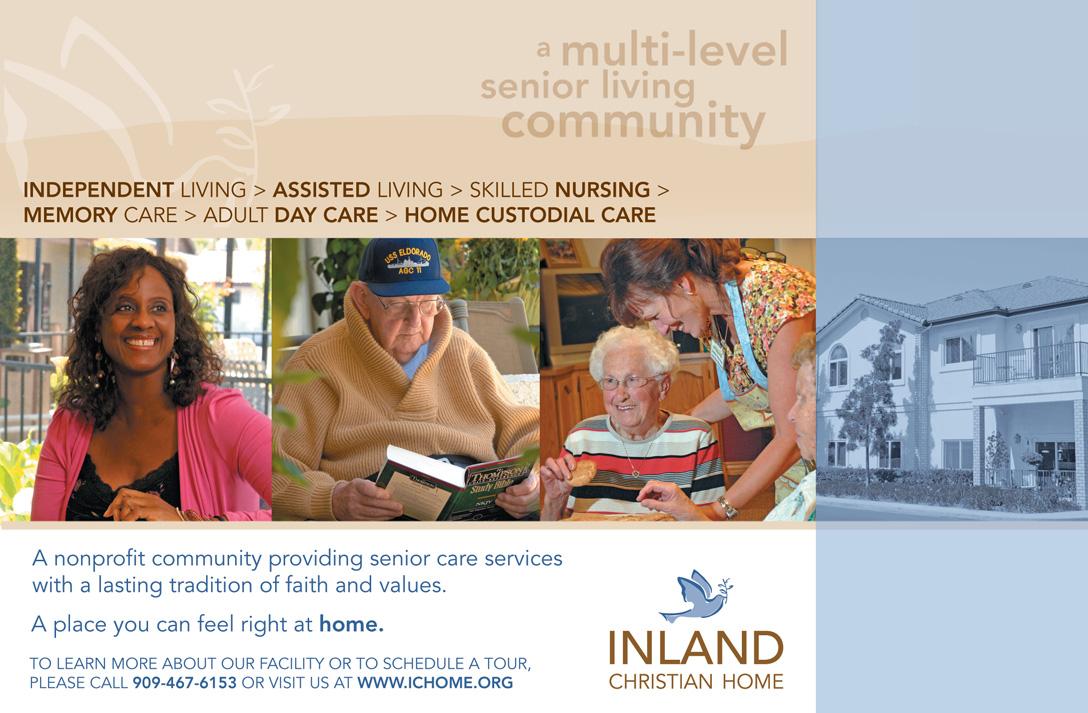 a multi-level senior living community

INDEPENDENT LIVING > ASSISTED LIVING > SKILLED NURSING > MEMORY CARE > ADULT DAY CARE > HOME CUSTODIAL CARE

USS ELDORADO AGC 11

THOMPSON Study Bible

A nonprofit community providing senior care services with a lasting tradition of faith and values.

A place you can feel right at home.

TO LEARN MORE ABOUT OUR FACILITY OR TO SCHEDULE A TOUR, PLEASE CALL 909-467-6153 OR VISIT US AT WWW.ICHOME.ORG

INLAND CHRISTIAN HOME